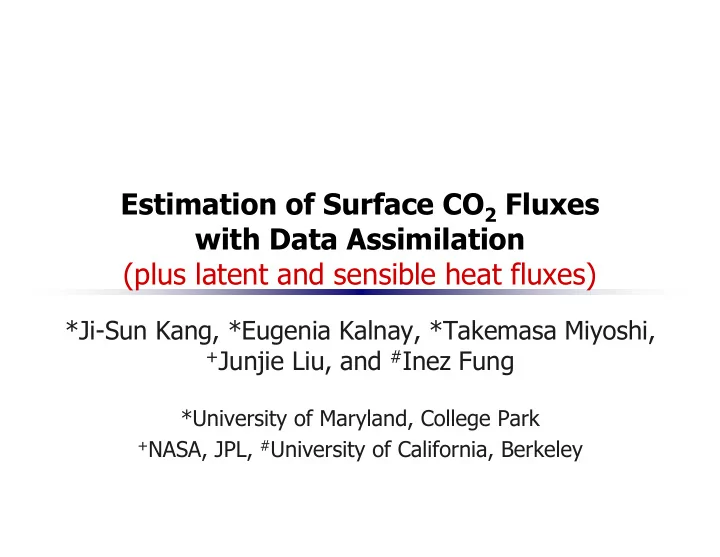 Estimation of Surface $CO_2$ Fluxes with Data Assimilation
(plus latent and sensible heat fluxes)

*Ji-Sun Kang, *Eugenia Kalnay, *Takemasa Miyoshi, $^+$Junjie Liu, and $^\#$Inez Fung

*University of Maryland, College Park
$^+$NASA, JPL, $^\#$University of California, Berkeley